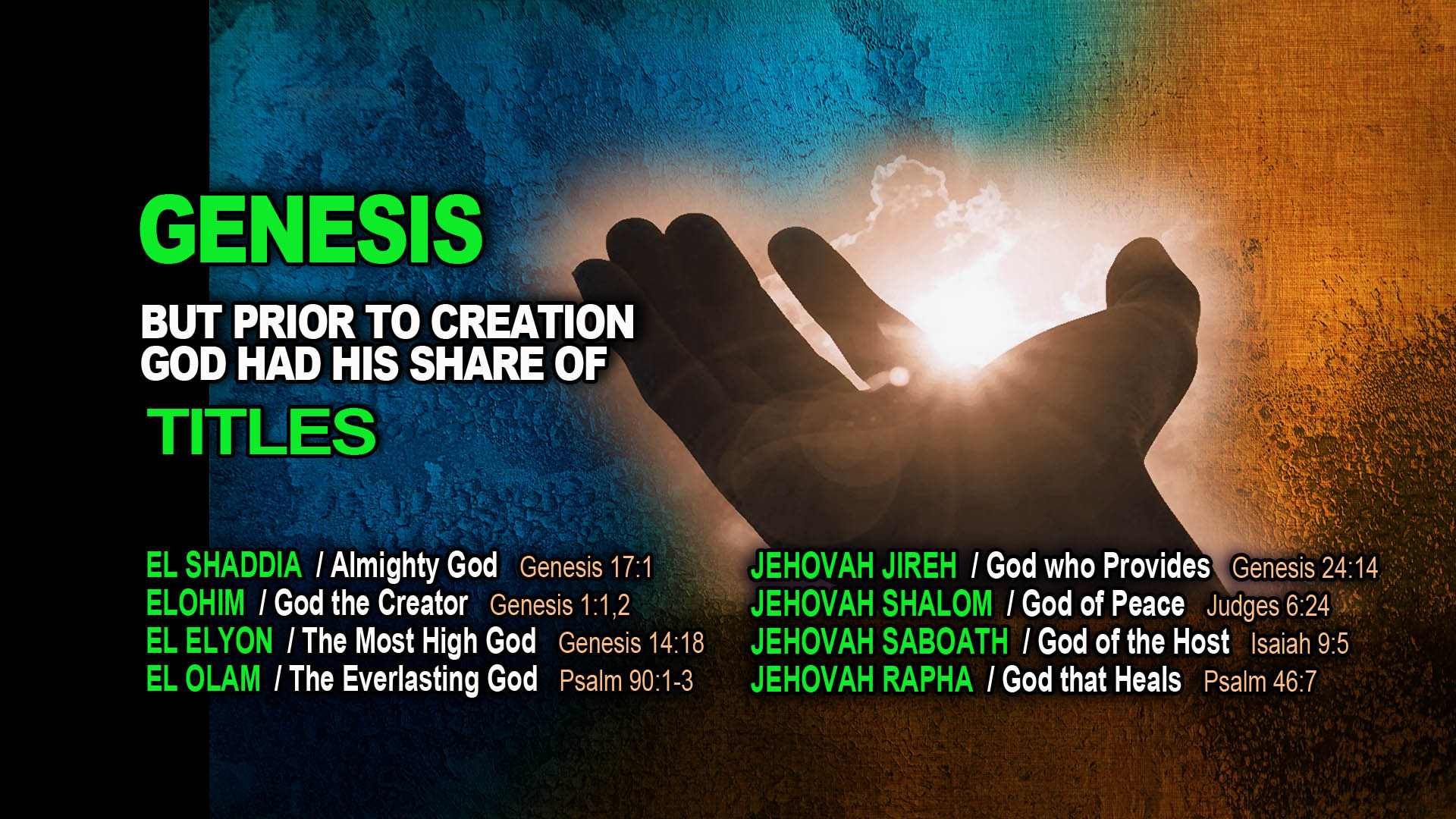 GENESIS

BUT PRIOR TO CREATION GOD HAD HIS SHARE OF

TITLES

EL SHADDIA / Almighty God Genesis 17:1
ELOHIM / God the Creator Genesis 1:1,2
EL ELYON / The Most High God Genesis 14:18
EL OLAM / The Everlasting God Psalm 90:1-3

JEHOVAH JIREH / God who Provides Genesis 24:14
JEHOVAH SHALOM / God of Peace Judges 6:24
JEHOVAH SABOATH / God of the Host Isaiah 9:5
JEHOVAH RAPHA / God that Heals Psalm 46:7